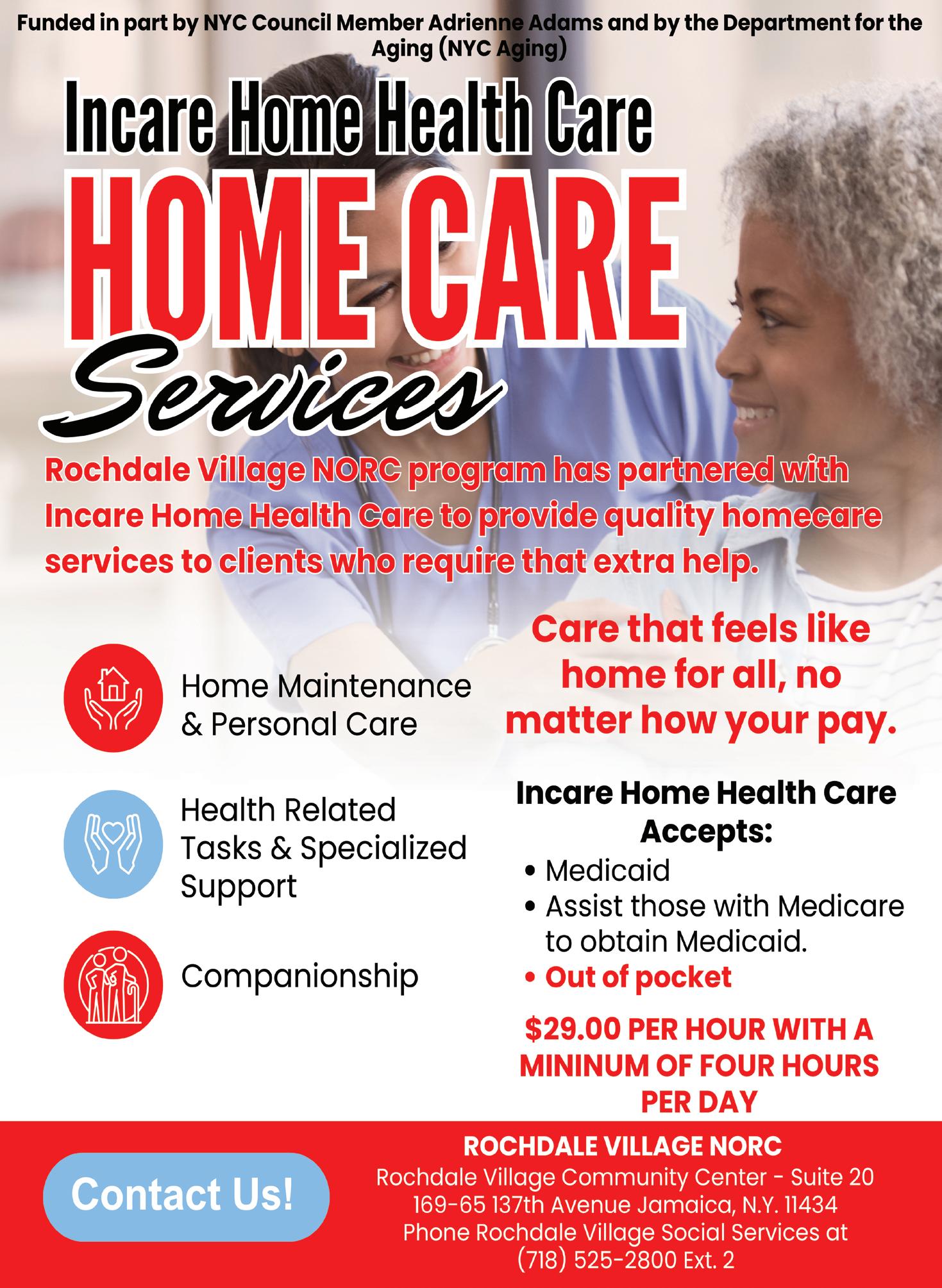 Funded in part by NYC Council Member Adrienne Adams and by the Department for the Aging (NYC Aging)

Incare Home Health Care

HOME CARE

Services

Rochdale Village NORC program has partnered with Incare Home Health Care to provide quality homecare services to clients who require that extra help.

Home Maintenance & Personal Care

Health Related Tasks & Specialized Support

Companionship

Care that feels like home for all, no matter how your pay.

Incare Home Health Care Accepts:

• Medicaid
• Assist those with Medicare to obtain Medicaid.
• Out of pocket

$29.00 PER HOUR WITH A MININUM OF FOUR HOURS PER DAY

Contact Us!

ROCHDALE VILLAGE NORC
Rochdale Village Community Center - Suite 20
169-65 137th Avenue Jamaica, N.Y. 11434
Phone Rochdale Village Social Services at
(718) 525-2800 Ext. 2